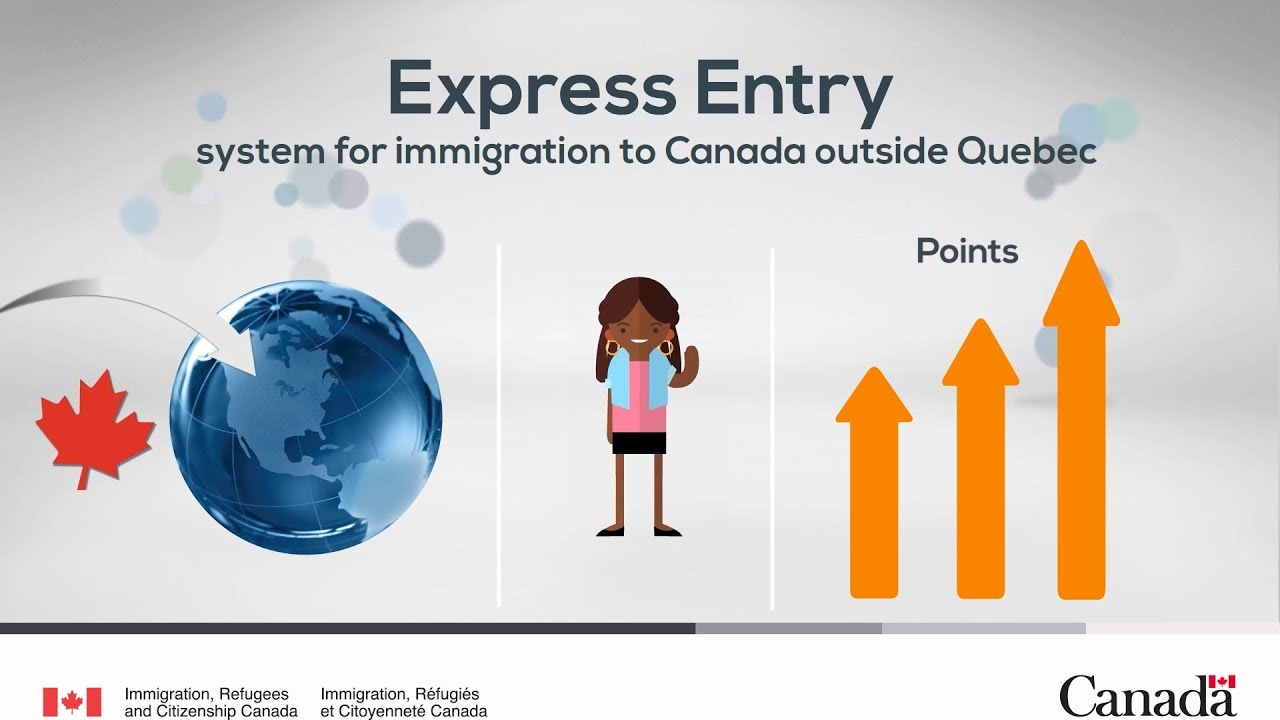 Express Entry
system for immigration to Canada outside Quebec

Points

Immigration, Refugees and Citizenship Canada

Immigration, Réfugiés et Citoyenneté Canada

Canada